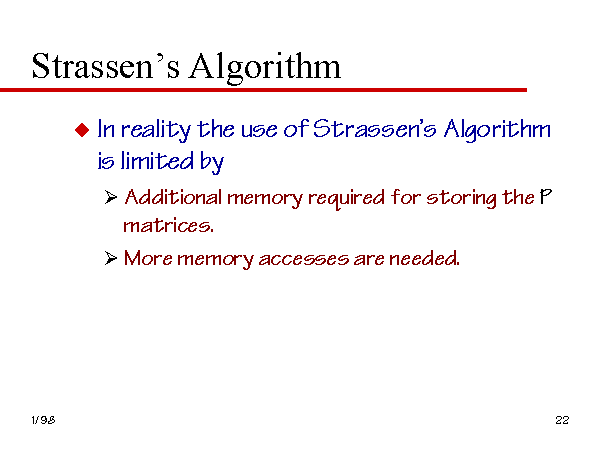 Strassen's Algorithm

◆ In reality the use of Strassen's Algorithm is limited by

➢ Additional memory required for storing the P matrices.

➢ More memory accesses are needed.

1/98

22